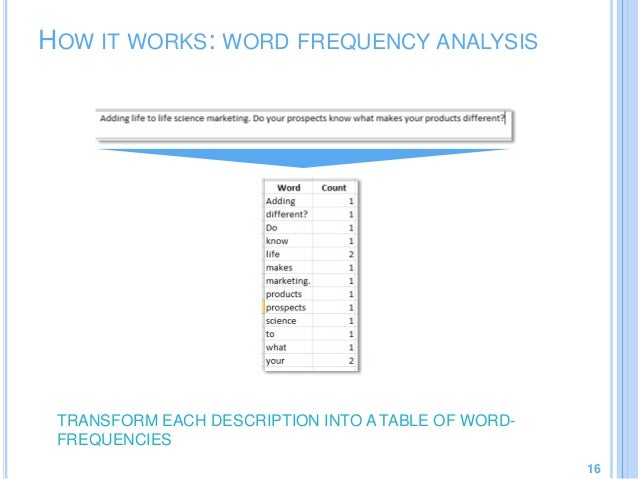 HOW IT WORKS: WORD FREQUENCY ANALYSIS

Adding life to life science marketing. Do your prospects know what makes your products different?

| Word | Count |
|---|---|
| Adding | 1 |
| different? | 1 |
| Do | 1 |
| know | 1 |
| life | 2 |
| makes | 1 |
| marketing. | 1 |
| products | 1 |
| prospects | 1 |
| science | 1 |
| to | 1 |
| what | 1 |
| your | 2 |

TRANSFORM EACH DESCRIPTION INTO A TABLE OF WORD-FREQUENCIES

16